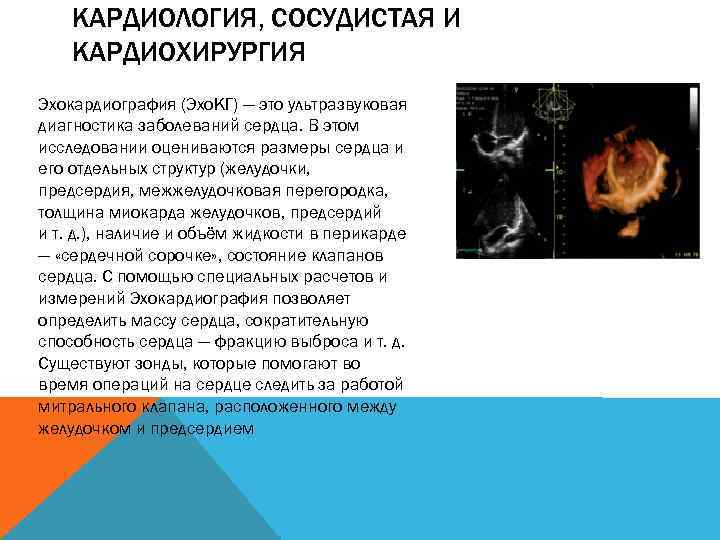 КАРДИОЛОГИЯ, СОСУДИСТАЯ И КАРДИОХИРУРГИЯ

Эхокардиография (ЭхоКГ) — это ультразвуковая диагностика заболеваний сердца. В этом исследовании оцениваются размеры сердца и его отдельных структур (желудочки, предсердия, межжелудочковая перегородка, толщина миокарда желудочков, предсердий и т. д.), наличие и объём жидкости в перикарде — «сердечной сорочке», состояние клапанов сердца. С помощью специальных расчетов и измерений Эхокардиография позволяет определить массу сердца, сократительную способность сердца — фракцию выброса и т. д. Существуют зонды, которые помогают во время операций на сердце следить за работой митрального клапана, расположенного между желудочком и предсердием